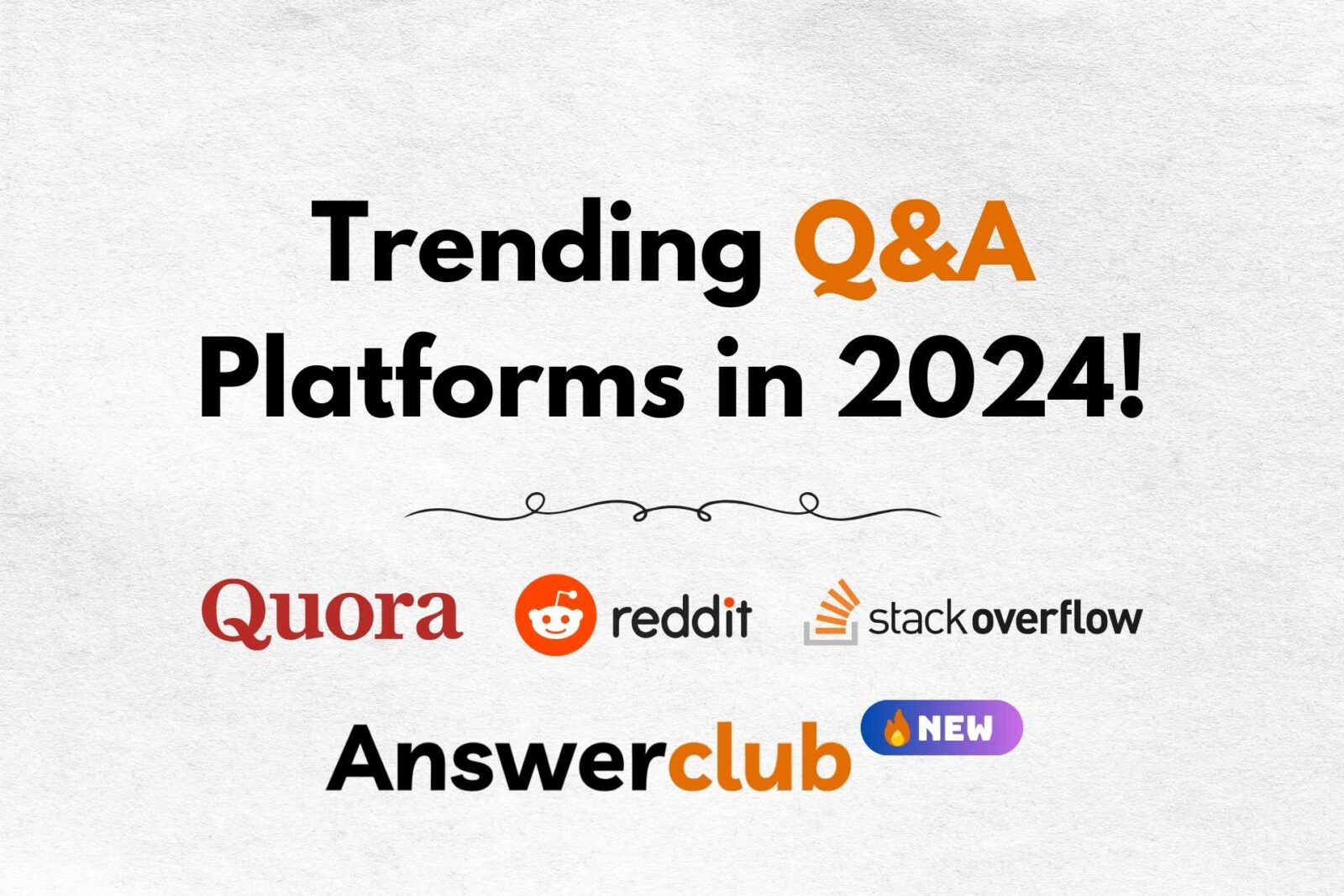 Trending Q&A Platforms in 2024!

Quora reddit stackoverflow

Answerclub NEW